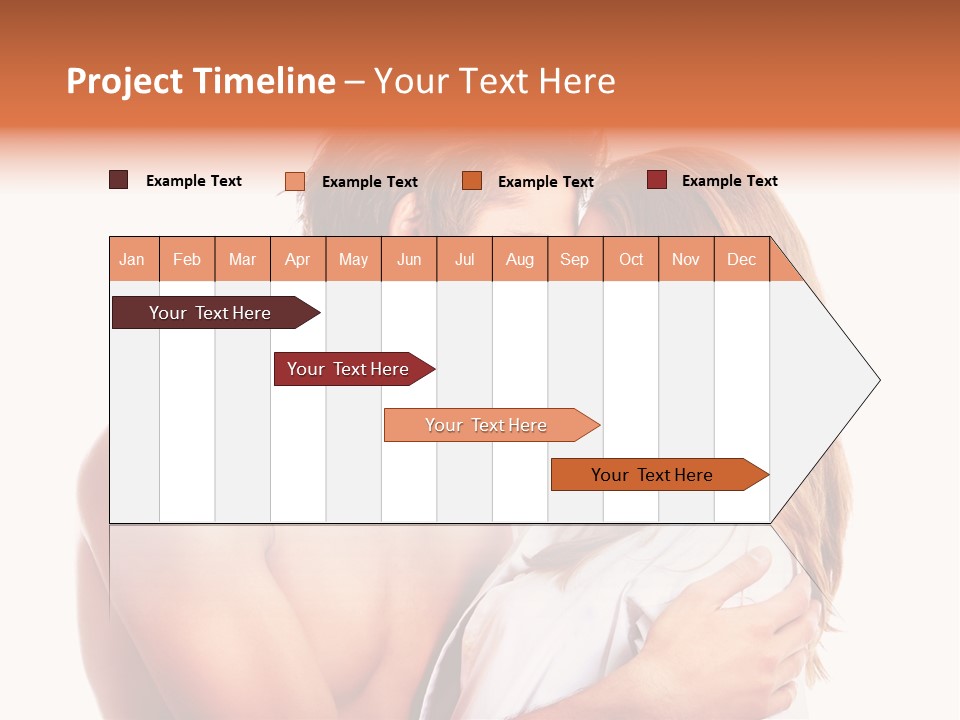 Project Timeline – Your Text Here

Example Text Example Text Example Text Example Text

| Jan | Feb | Mar | Apr | May | Jun | Jul | Aug | Sep | Oct | Nov | Dec |
|---|---|---|---|---|---|---|---|---|---|---|---|

Your Text Here

Your Text Here

Your Text Here

Your Text Here